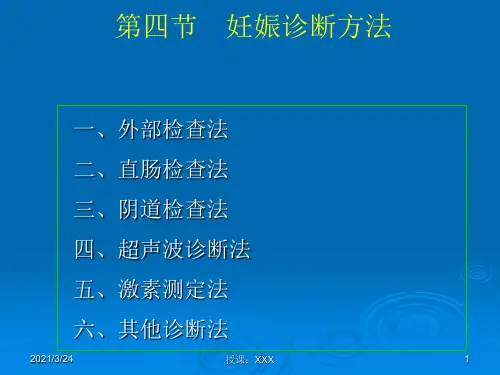 第四节　妊娠诊断方法

一、外部检查法
二、直肠检查法
三、阴道检查法
四、超声波诊断法
五、激素测定法
六、其他诊断法

2021/3/24
授课：XXX
1